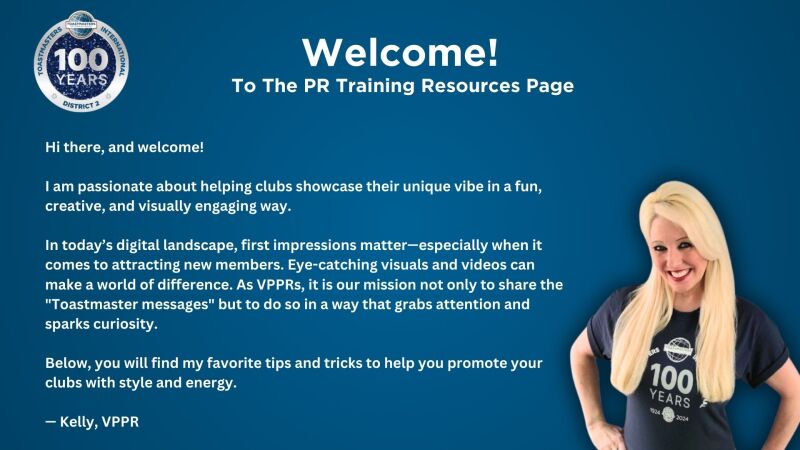 TOASTMASTERS INTERNATIONAL
100 YEARS
DISTRICT 2

Welcome!
To The PR Training Resources Page

Hi there, and welcome!

I am passionate about helping clubs showcase their unique vibe in a fun, creative, and visually engaging way.

In today's digital landscape, first impressions matter—especially when it comes to attracting new members. Eye-catching visuals and videos can make a world of difference. As VPPRs, it is our mission not only to share the "Toastmaster messages" but to do so in a way that grabs attention and sparks curiosity.

Below, you will find my favorite tips and tricks to help you promote your clubs with style and energy.

— Kelly, VPPR

100 YEARS
1924 2024